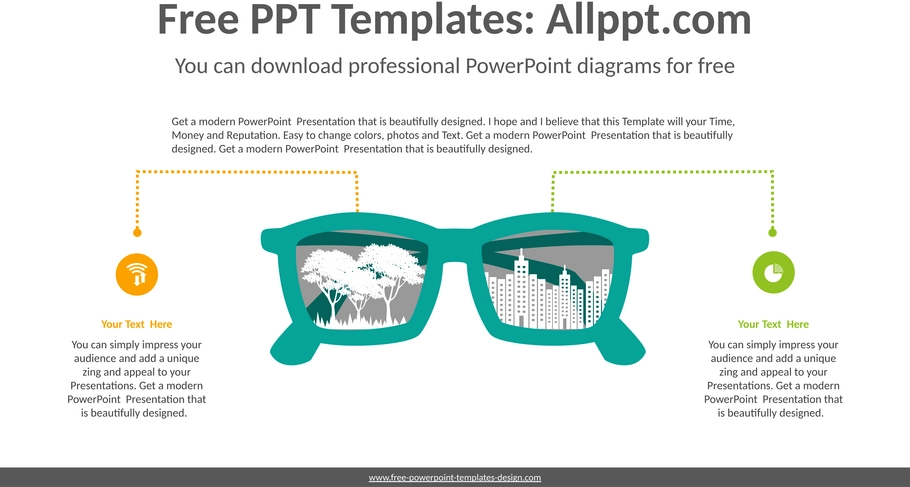 Free PPT Templates: Allppt.com

You can download professional PowerPoint diagrams for free

Get a modern PowerPoint Presentation that is beautifully designed. I hope and I believe that this Template will your Time, Money and Reputation. Easy to change colors, photos and Text. Get a modern PowerPoint Presentation that is beautifully designed. Get a modern PowerPoint Presentation that is beautifully designed.

Your Text Here

You can simply impress your audience and add a unique zing and appeal to your Presentations. Get a modern PowerPoint Presentation that is beautifully designed.

Your Text Here

You can simply impress your audience and add a unique zing and appeal to your Presentations. Get a modern PowerPoint Presentation that is beautifully designed.

www.free-powerpoint-templates-design.com